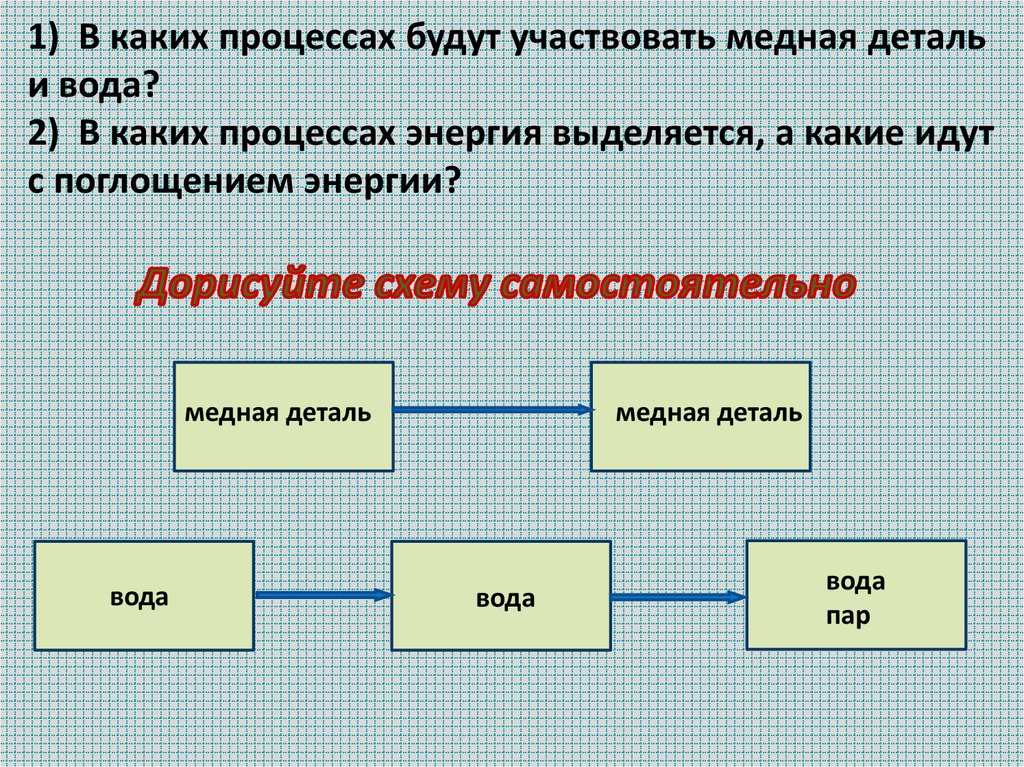 1) В каких процессах будут участвовать медная деталь и вода?
2) В каких процессах энергия выделяется, а какие идут с поглощением энергии?

Дорисуйте схему самостоятельно

медная деталь

медная деталь

вода

вода

вода
пар